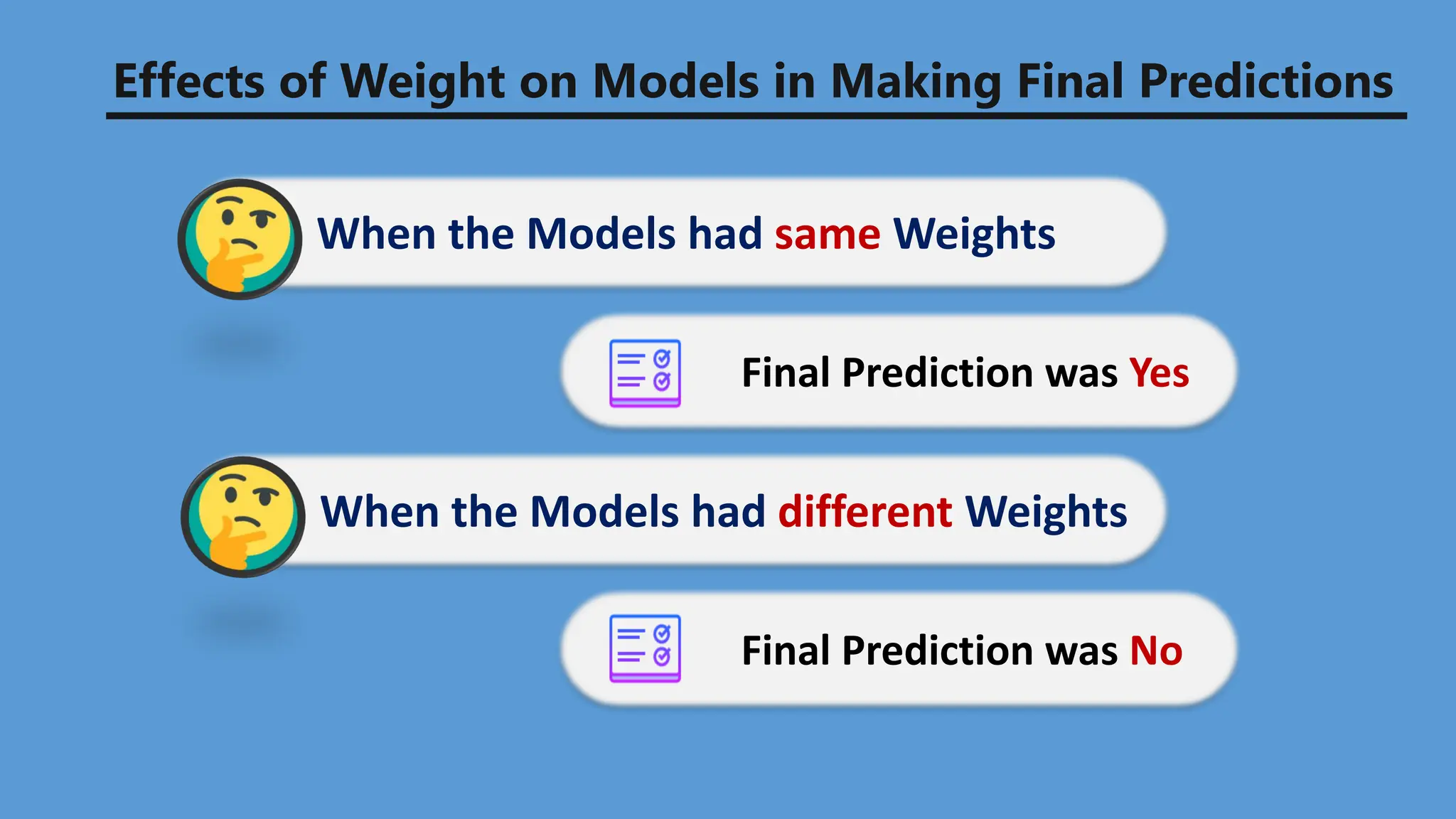 Effects of Weight on Models in Making Final Predictions

When the Models had same Weights

Final Prediction was Yes

When the Models had different Weights

Final Prediction was No